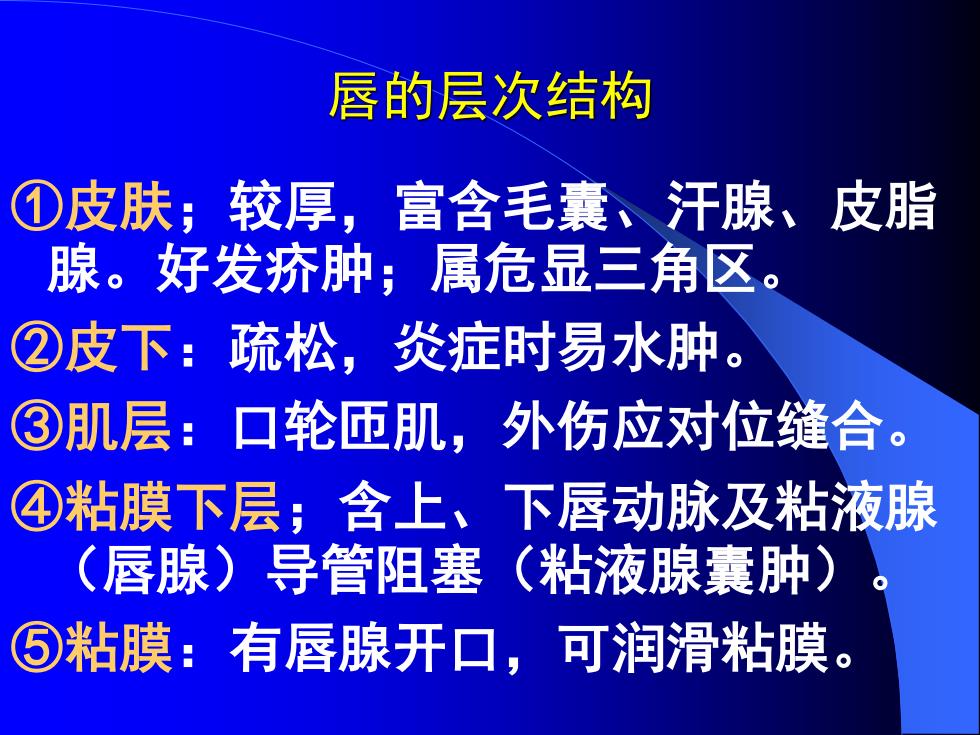 唇的层次结构

①皮肤；较厚，富含毛囊、汗腺、皮脂腺。好发疥肿；属危显三角区。

②皮下：疏松，炎症时易水肿。

③肌层：口轮匝肌，外伤应对位缝合。

④粘膜下层；含上、下唇动脉及粘液腺（唇腺）导管阻塞（粘液腺囊肿）。

⑤粘膜：有唇腺开口，可润滑粘膜。